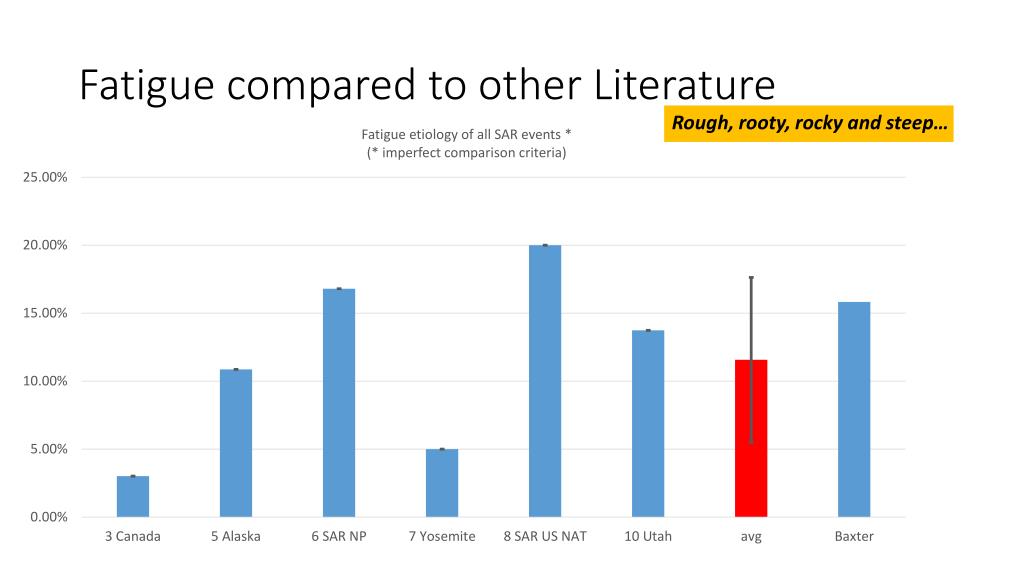 Fatigue compared to other Literature

Rough, rooty, rocky and steep…

Fatigue etiology of all SAR events *
(* imperfect comparison criteria)

25.00%
20.00%
15.00%
10.00%
5.00%
0.00%

3 Canada
5 Alaska
6 SAR NP
7 Yosemite
8 SAR US NAT
10 Utah
avg
Baxter